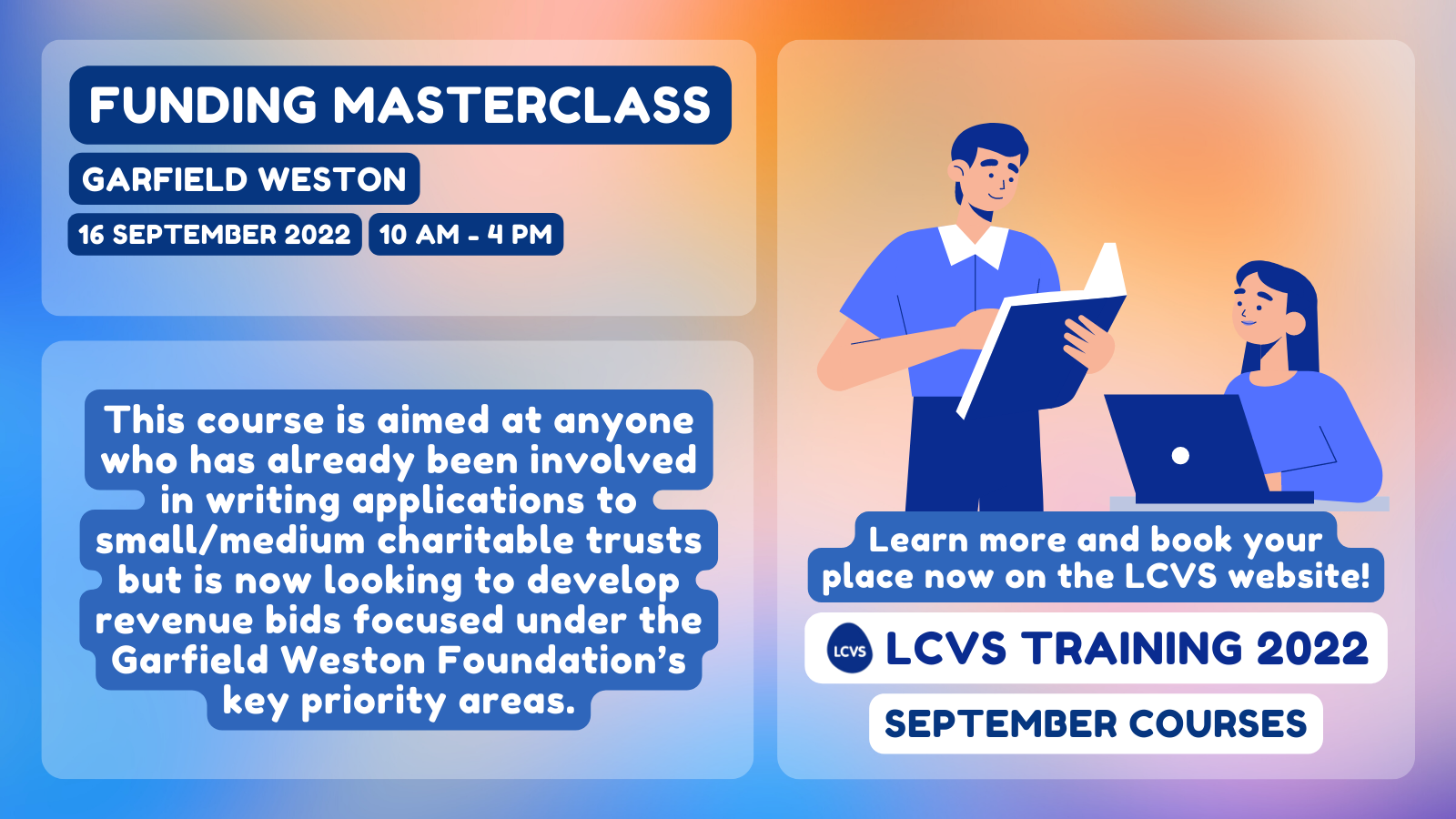 FUNDING MASTERCLASS

GARFIELD WESTON

16 SEPTEMBER 2022

10 AM - 4 PM

This course is aimed at anyone who has already been involved in writing applications to small/medium charitable trusts but is now looking to develop revenue bids focused under the Garfield Weston Foundation's key priority areas.

Learn more and book your place now on the LCVS website!

LCVS

LCVS TRAINING 2022

SEPTEMBER COURSES